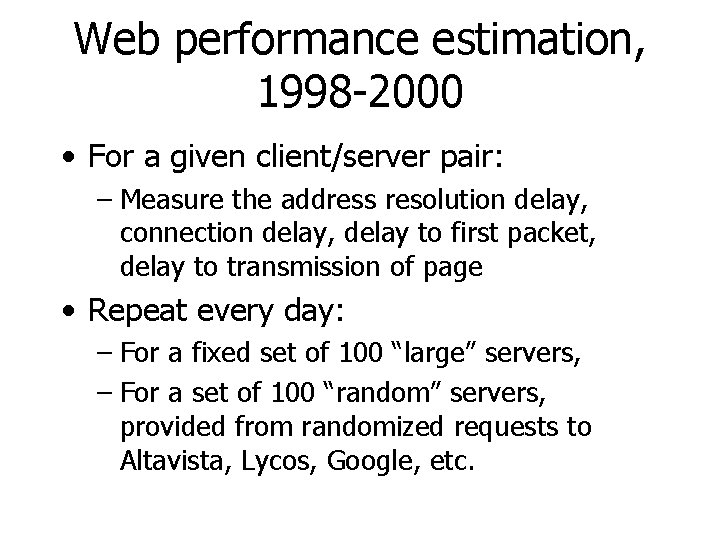 Web performance estimation, 1998-2000

• For a given client/server pair:
– Measure the address resolution delay, connection delay, delay to first packet, delay to transmission of page

• Repeat every day:
– For a fixed set of 100 “large” servers,
– For a set of 100 “random” servers, provided from randomized requests to Altavista, Lycos, Google, etc.